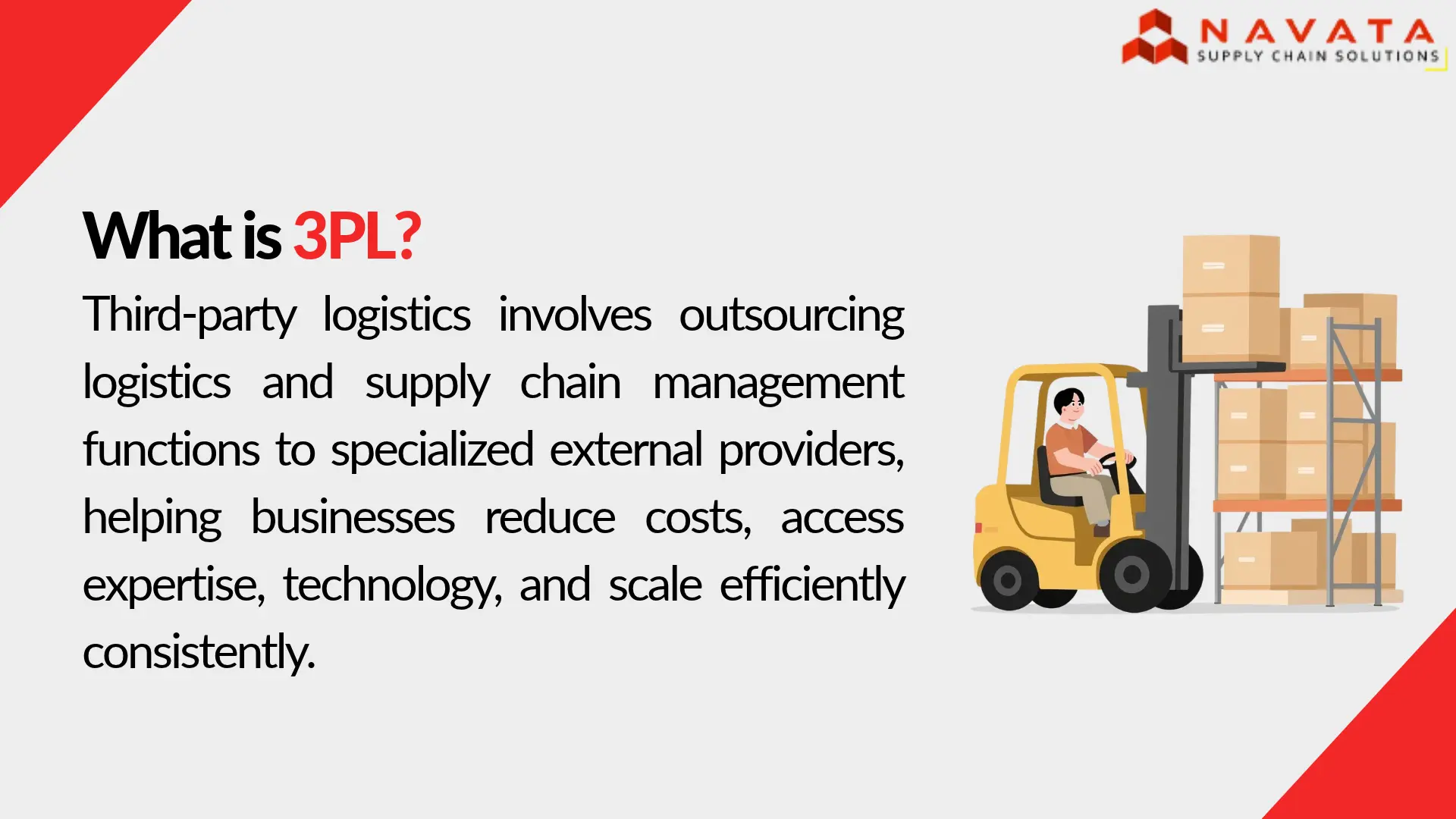 NAVATA
SUPPLY CHAIN SOLUTIONS

What is 3PL?

Third-party logistics involves outsourcing logistics and supply chain management functions to specialized external providers, helping businesses reduce costs, access expertise, technology, and scale efficiently consistently.